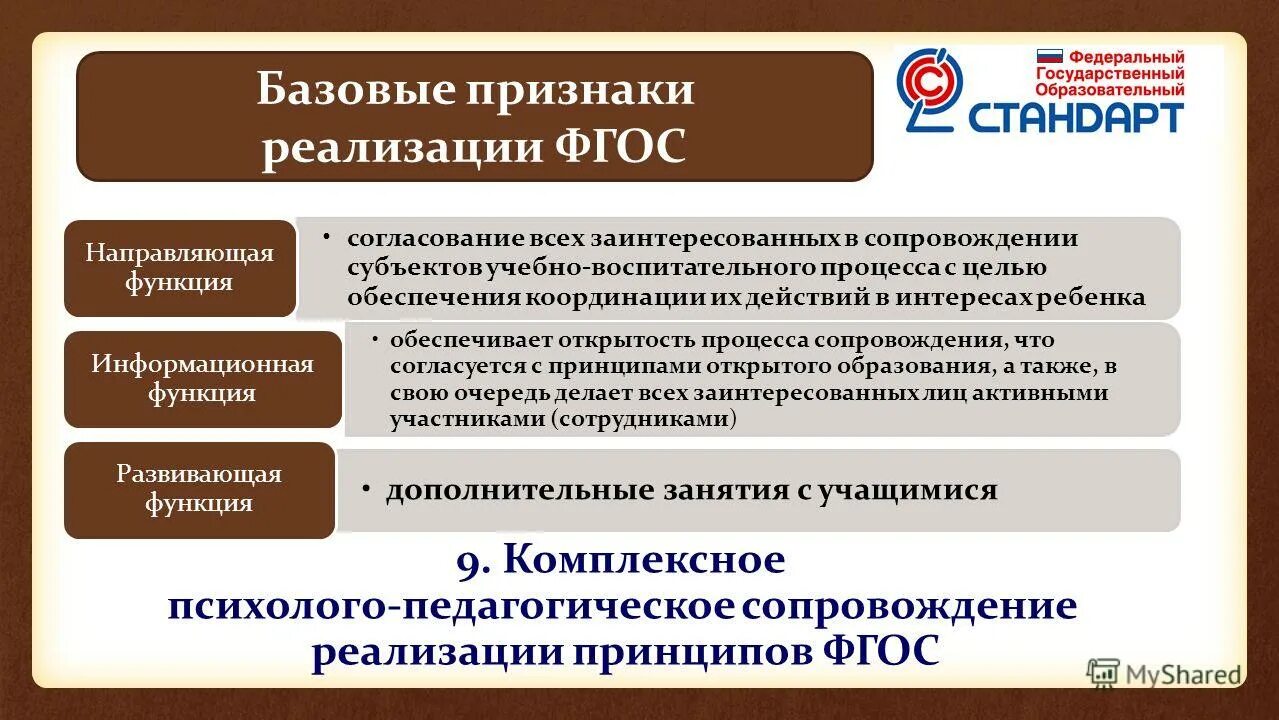 Базовые признаки реализации ФГОС

Федеральный Государственный Образовательный
СТАНДАРТ

Направляющая функция

• согласование всех заинтересованных в сопровождении субъектов учебно-воспитательного процесса с целью обеспечения координации их действий в интересах ребенка

Информационная функция

• обеспечивает открытость процесса сопровождения, что согласуется с принципами открытого образования, а также, в свою очередь делает всех заинтересованных лиц активными участниками (сотрудниками)

Развивающая функция

• дополнительные занятия с учащимися

9. Комплексное психолого-педагогическое сопровождение реализации принципов ФГОС

MyShared